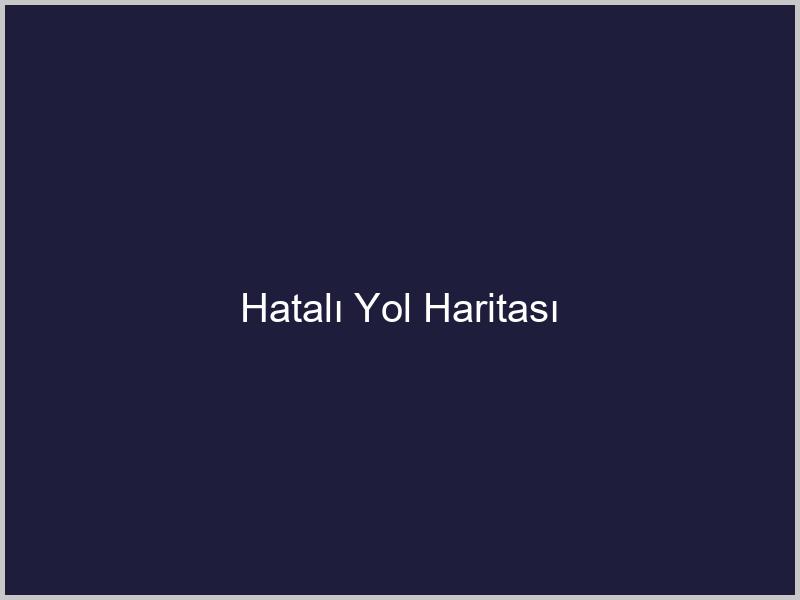 Hatalı Yol Haritası